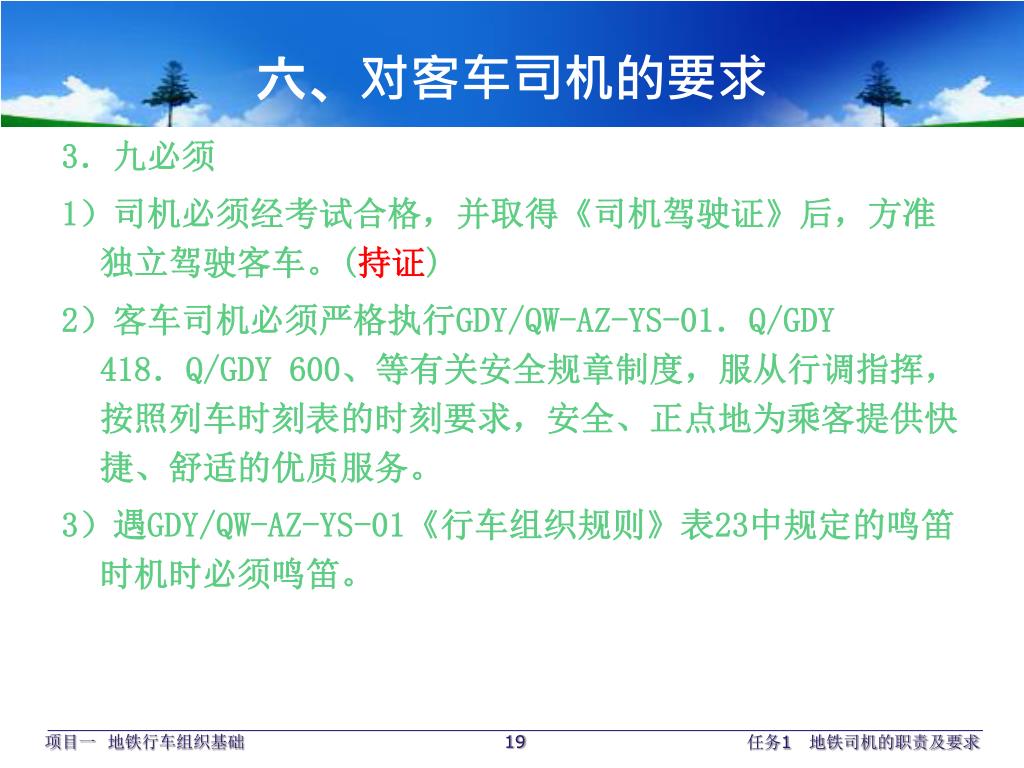 六、对客车司机的要求

3．九必须

1）司机必须经考试合格，并取得《司机驾驶证》后，方准独立驾驶客车。(持证)

2）客车司机必须严格执行GDY/QW-AZ-YS-01．Q/GDY 418．Q/GDY 600、等有关安全规章制度，服从行调指挥，按照列车时刻表的时刻要求，安全、正点地为乘客提供快捷、舒适的优质服务。

3）遇GDY/QW-AZ-YS-01《行车组织规则》表23中规定的鸣笛时机时必须鸣笛。

项目一 地铁行车组织基础

19

任务1 地铁司机的职责及要求